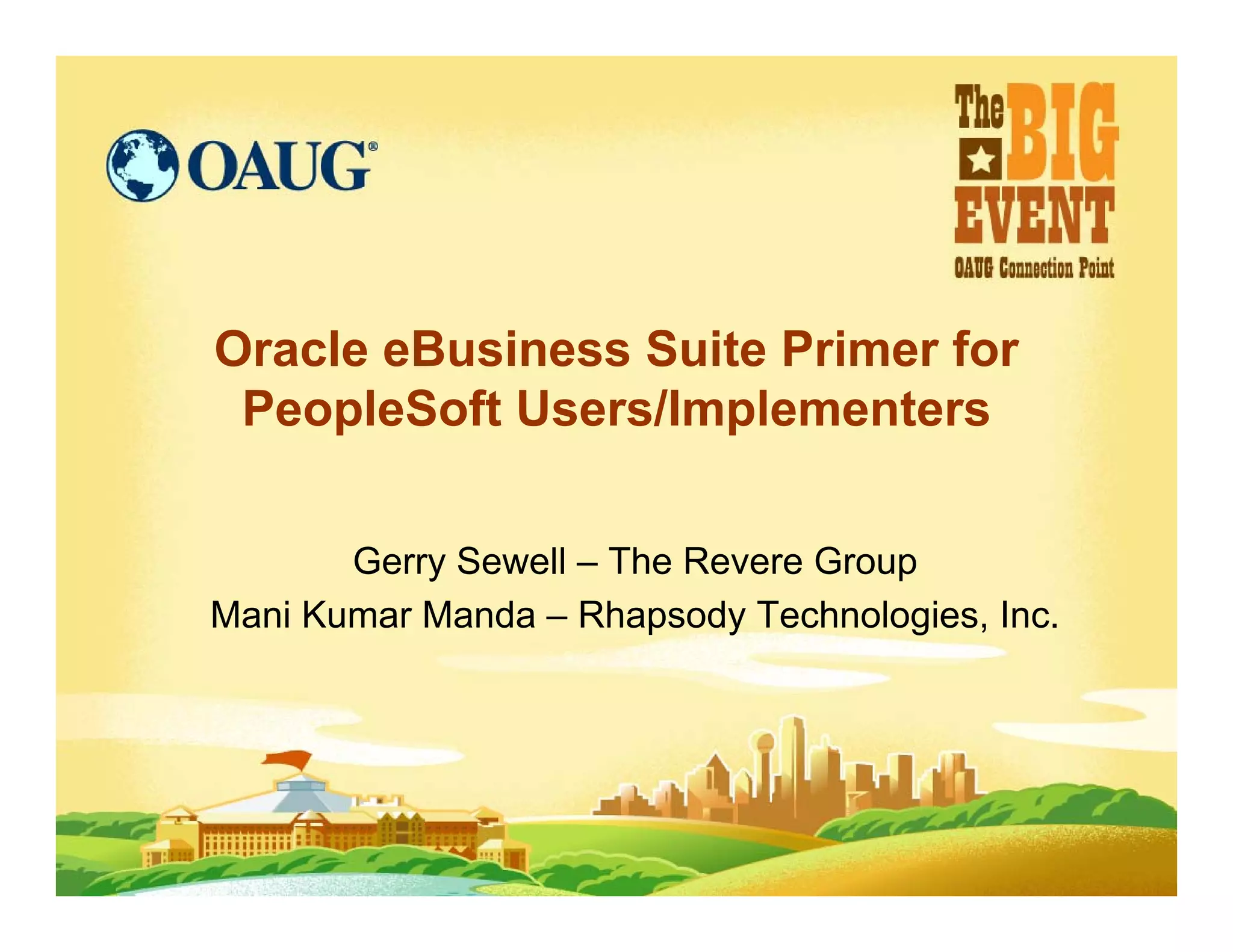 OAUG®

The BIG EVENT
OAUG Connection Point

Oracle eBusiness Suite Primer for PeopleSoft Users/Implementers

Gerry Sewell – The Revere Group
Mani Kumar Manda – Rhapsody Technologies, Inc.